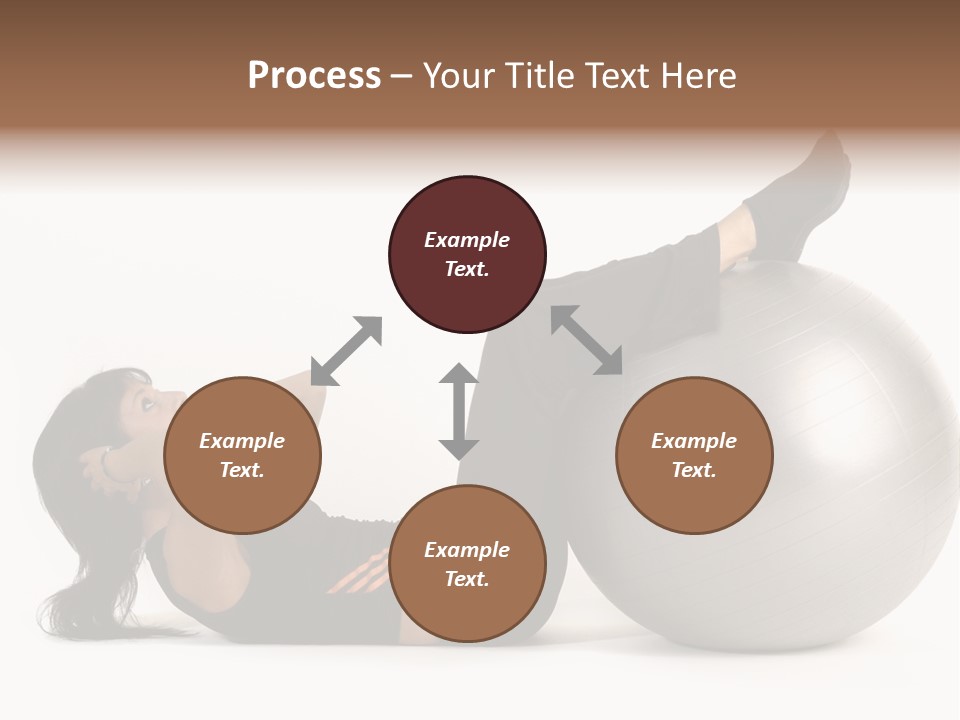 Process – Your Title Text Here

Example Text.

Example Text.

Example Text.

Example Text.